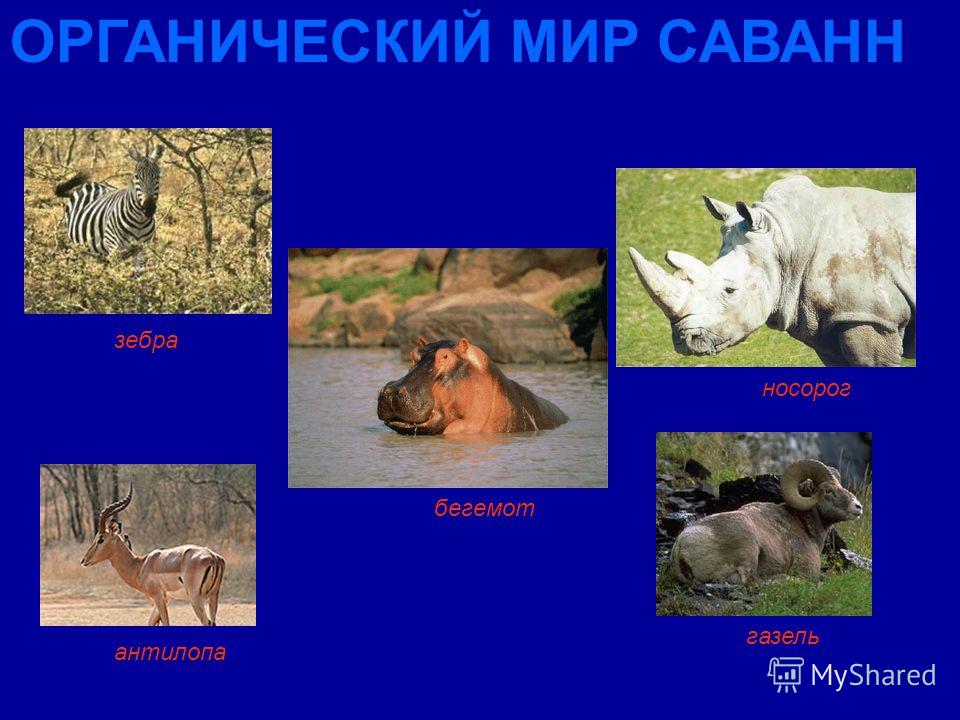 ОРГАНИЧЕСКИЙ МИР САВАНН

зебра

бегемот

носорог

антилопа

газель

MyShared